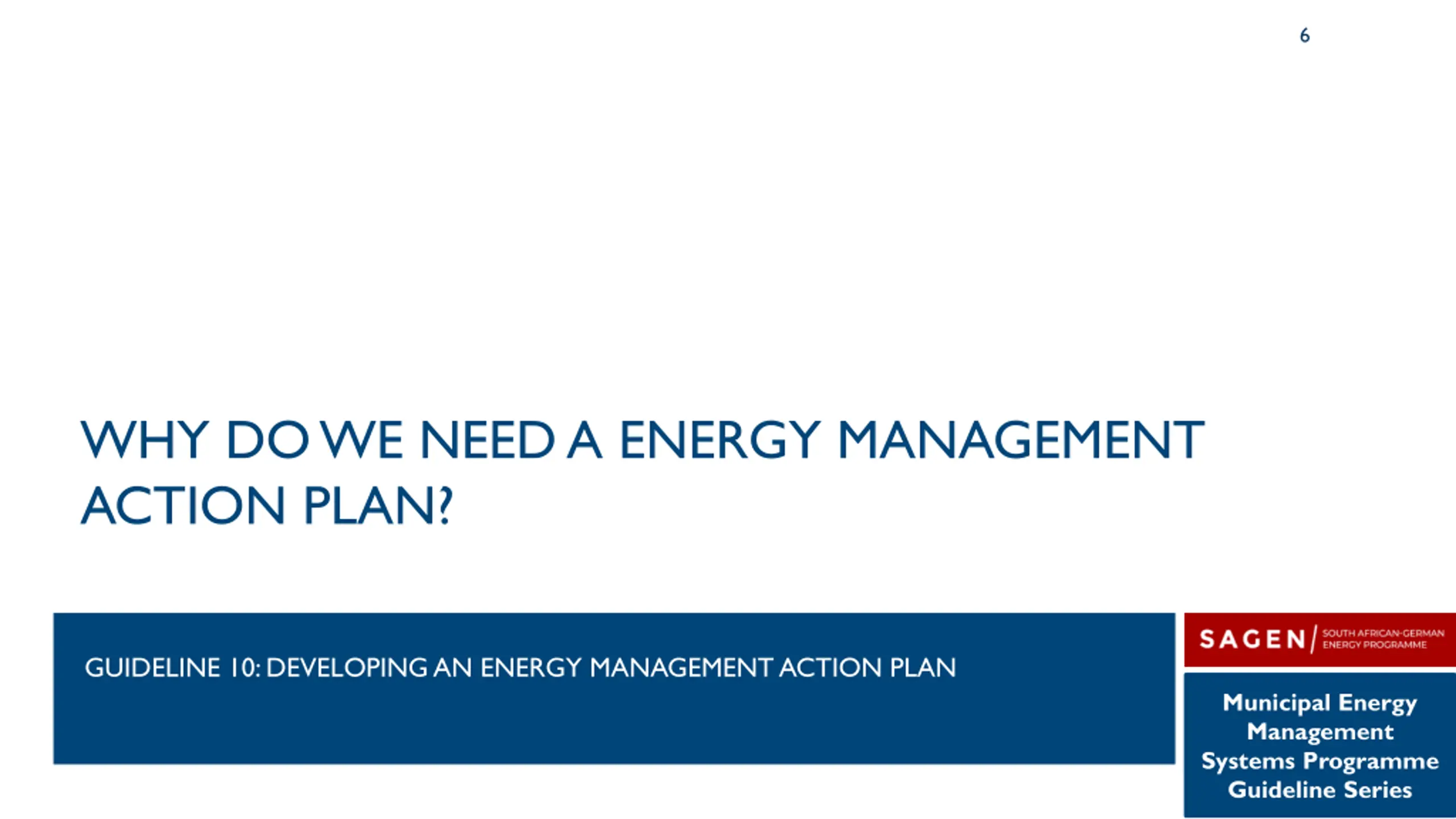 6

WHY DO WE NEED A ENERGY MANAGEMENT ACTION PLAN?

GUIDELINE 10: DEVELOPING AN ENERGY MANAGEMENT ACTION PLAN

SAGEN SOUTH AFRICAN-GERMAN ENERGY PROGRAMME

Municipal Energy Management Systems Programme Guideline Series